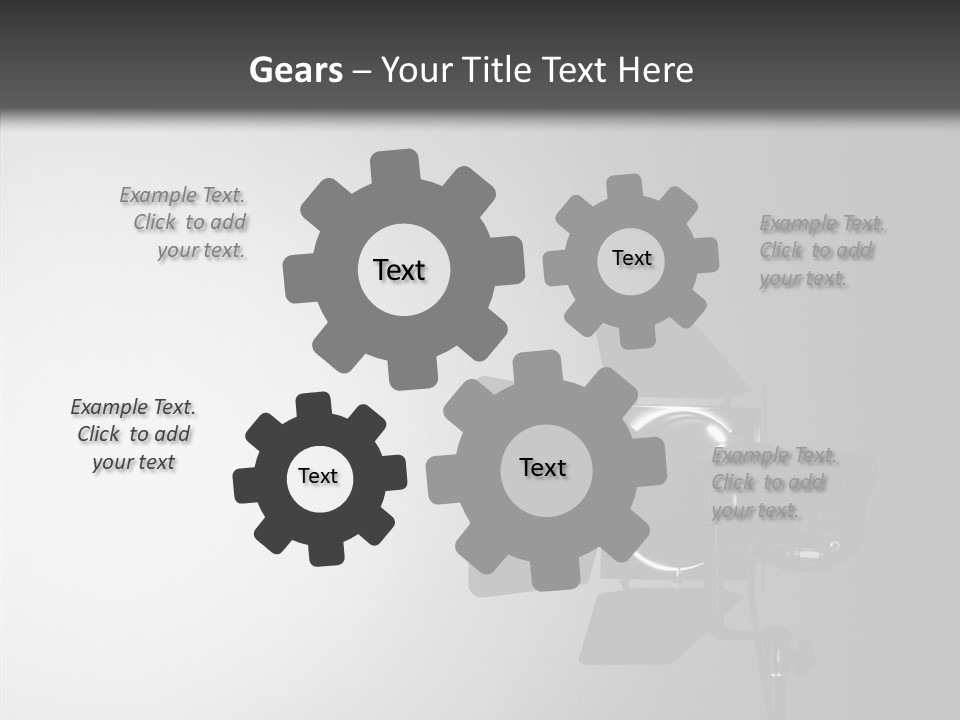 Gears – Your Title Text Here

Example Text. Click to add your text.

Text

Text

Example Text. Click to add your text.

Example Text. Click to add your text

Text

Text

Example Text. Click to add your text.